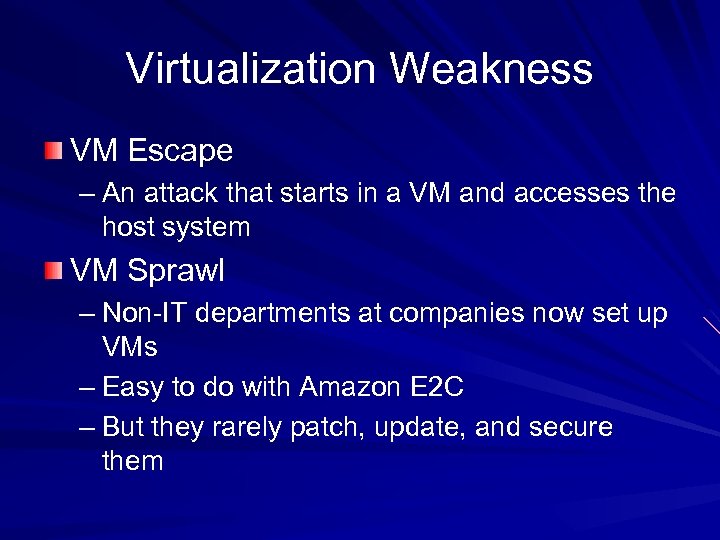 Virtualization Weakness

VM Escape

– An attack that starts in a VM and accesses the host system

VM Sprawl

– Non-IT departments at companies now set up VMs

– Easy to do with Amazon E2C

– But they rarely patch, update, and secure them